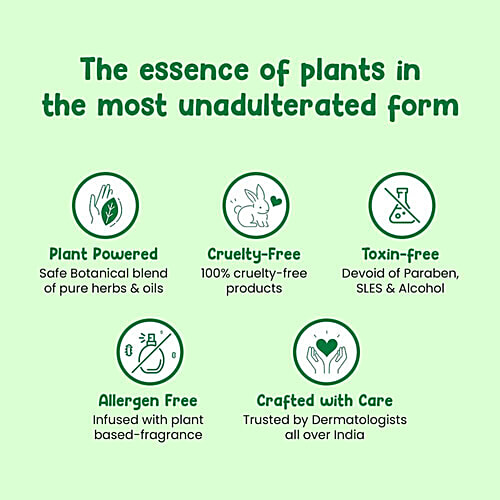 The essence of plants in the most unadulterated form

Plant Powered
Safe Botanical blend of pure herbs & oils

Cruelty-Free
100% cruelty-free products

Toxin-free
Devoid of Paraben, SLES & Alcohol

Allergen Free
Infused with plant based-fragrance

Crafted with Care
Trusted by Dermatologists all over India